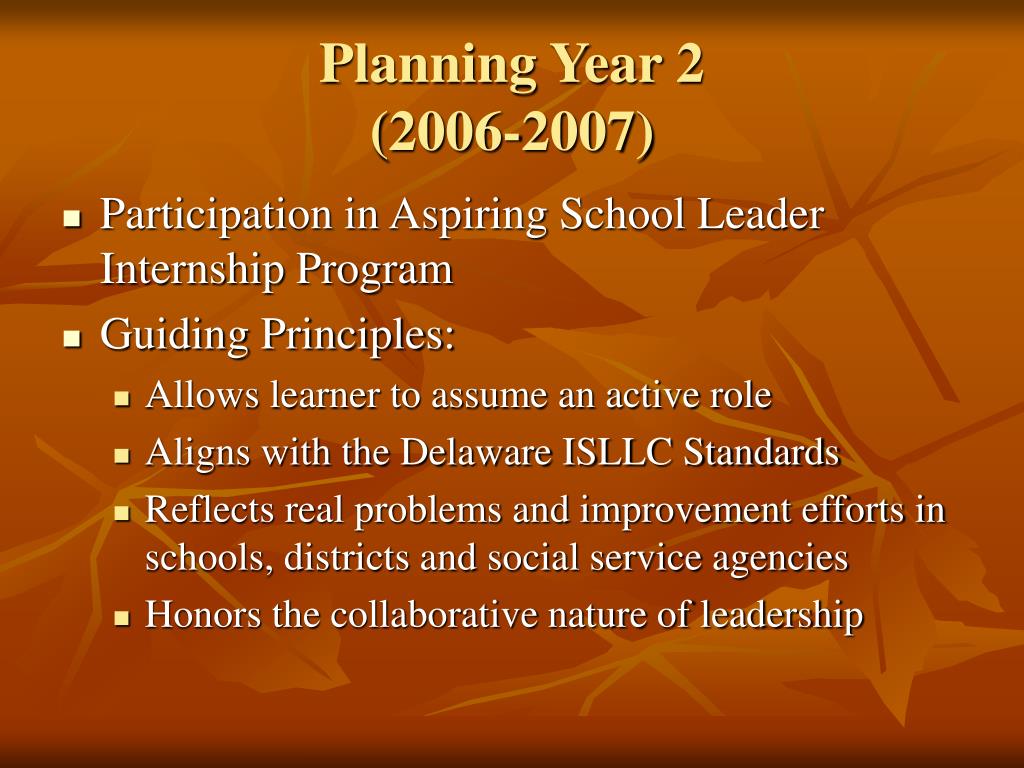 Planning Year 2
(2006-2007)

- Participation in Aspiring School Leader Internship Program
- Guiding Principles:
  - Allows learner to assume an active role
  - Aligns with the Delaware ISLLC Standards
  - Reflects real problems and improvement efforts in schools, districts and social service agencies
  - Honors the collaborative nature of leadership